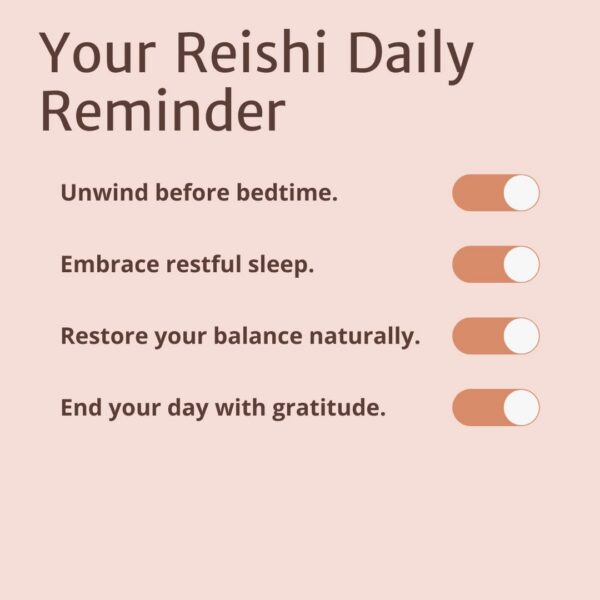 Your Reishi Daily Reminder

Unwind before bedtime.

Embrace restful sleep.

Restore your balance naturally.

End your day with gratitude.